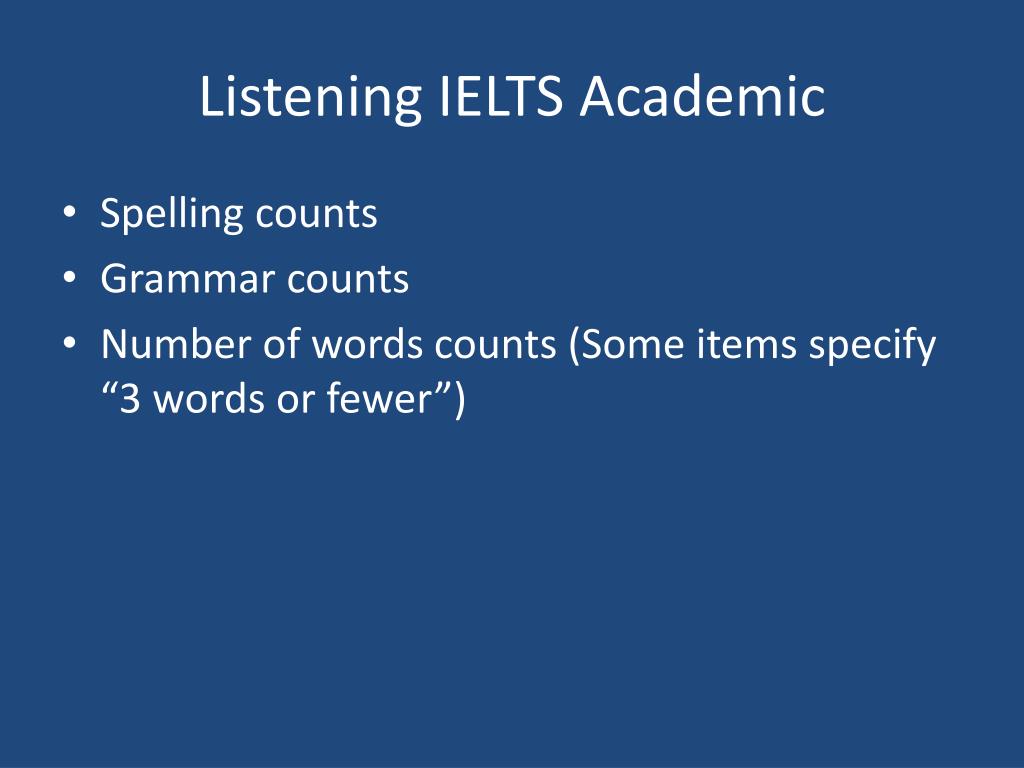 Listening IELTS Academic

• Spelling counts
• Grammar counts
• Number of words counts (Some items specify “3 words or fewer”)